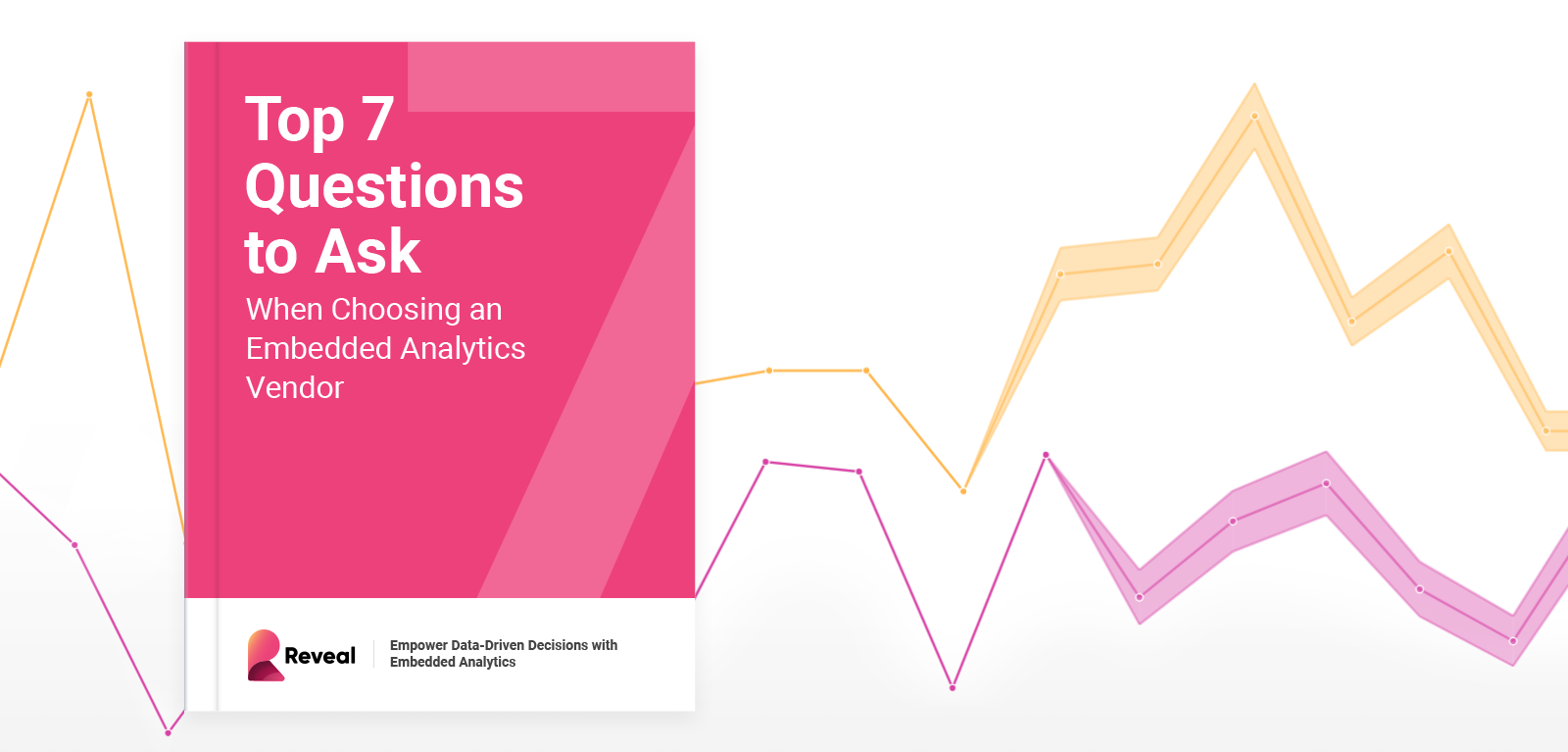 Top 7 Questions to Ask

When Choosing an Embedded Analytics Vendor

Reveal

Empower Data-Driven Decisions with Embedded Analytics